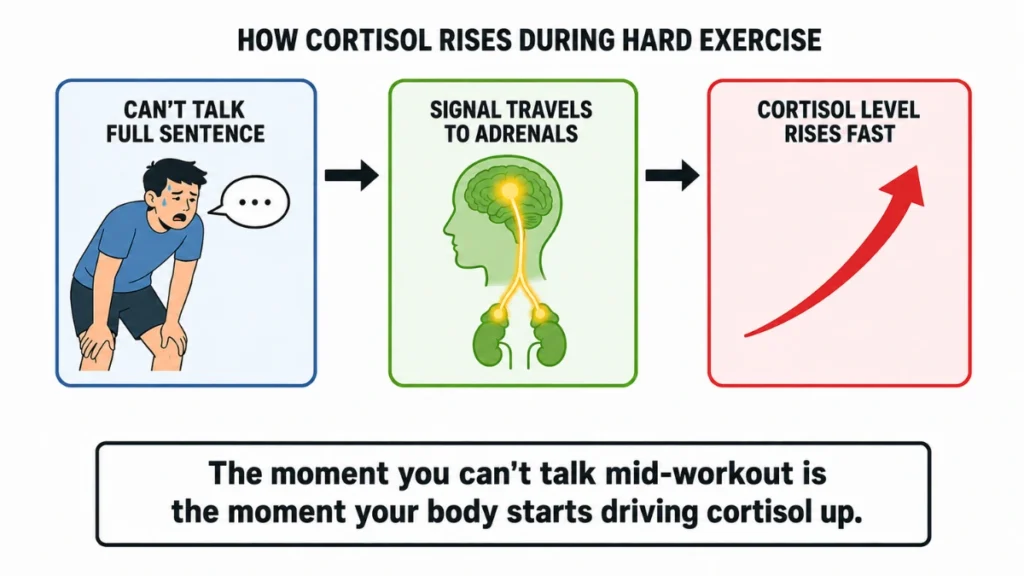 HOW CORTISOL RISES DURING HARD EXERCISE

CAN'T TALK FULL SENTENCE

...

SIGNAL TRAVELS TO ADRENALS

CORTISOL LEVEL RISES FAST

The moment you can't talk mid-workout is the moment your body starts driving cortisol up.